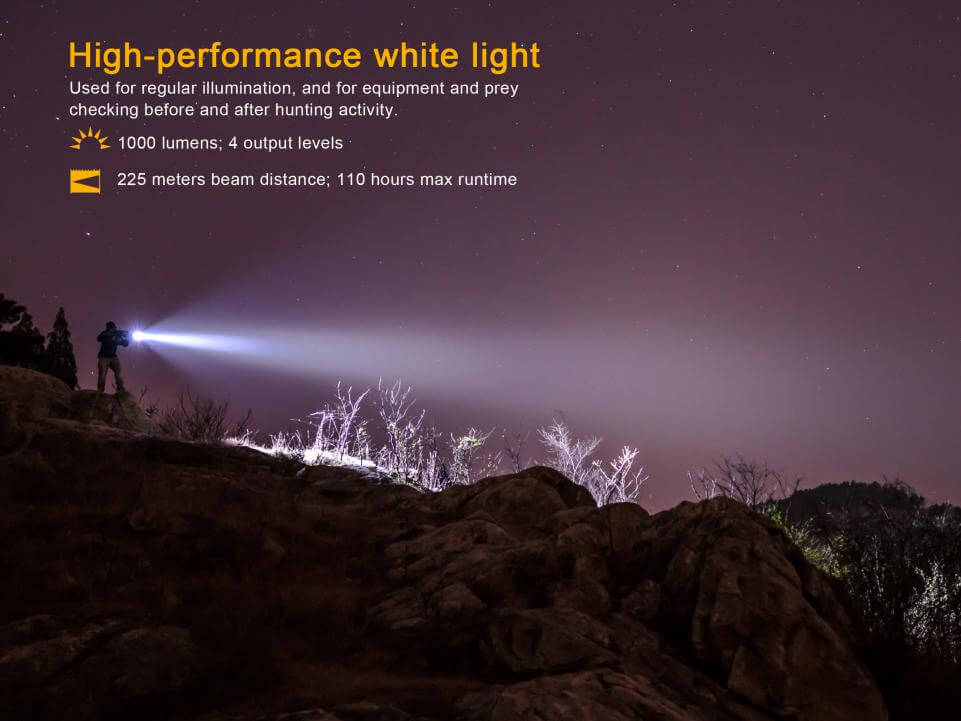 High-performance white light
Used for regular illumination, and for equipment and prey checking before and after hunting activity.

1000 lumens; 4 output levels

225 meters beam distance; 110 hours max runtime